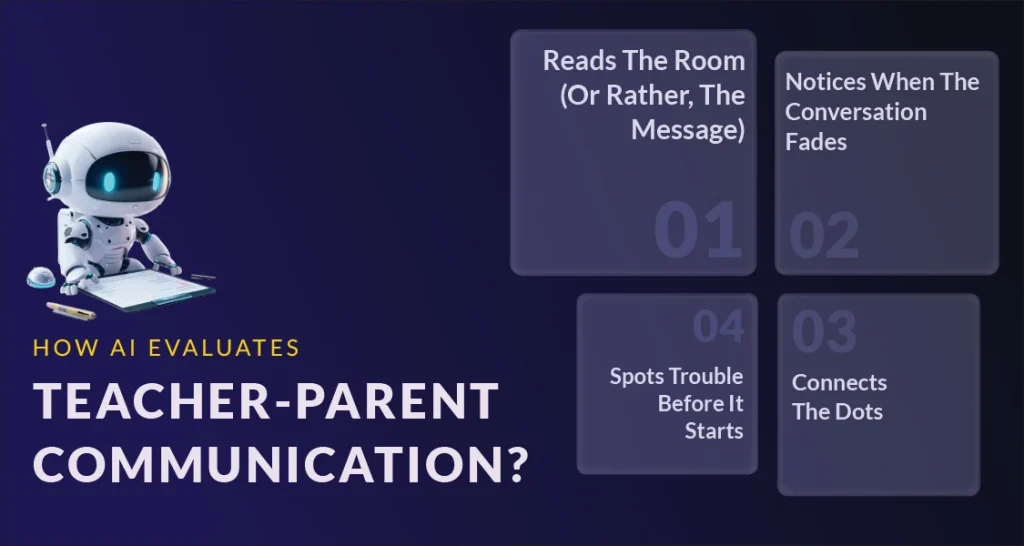 HOW AI EVALUATES

TEACHER-PARENT COMMUNICATION?

Reads The Room (Or Rather, The Message)

01

Notices When The Conversation Fades

02

04

Spots Trouble Before It Starts

03

Connects The Dots